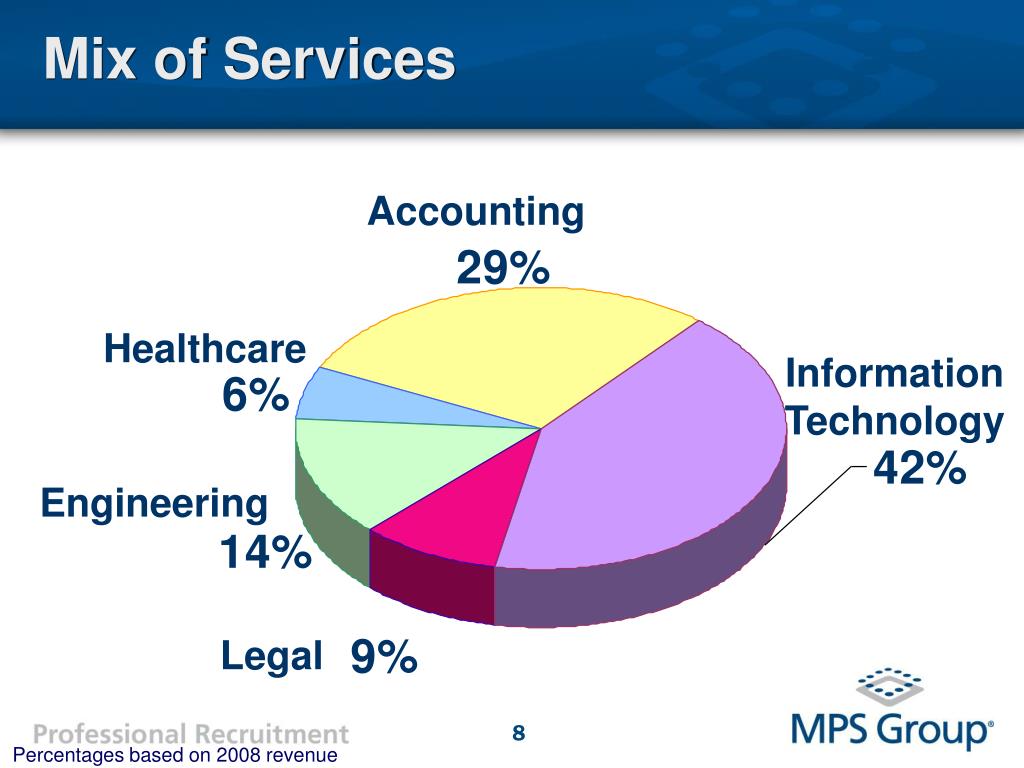 Mix of Services

Accounting
29%

Healthcare
6%

Information Technology
42%

Engineering
14%

Legal 9%

Professional Recruitment

8

MPS Group®

Percentages based on 2008 revenue